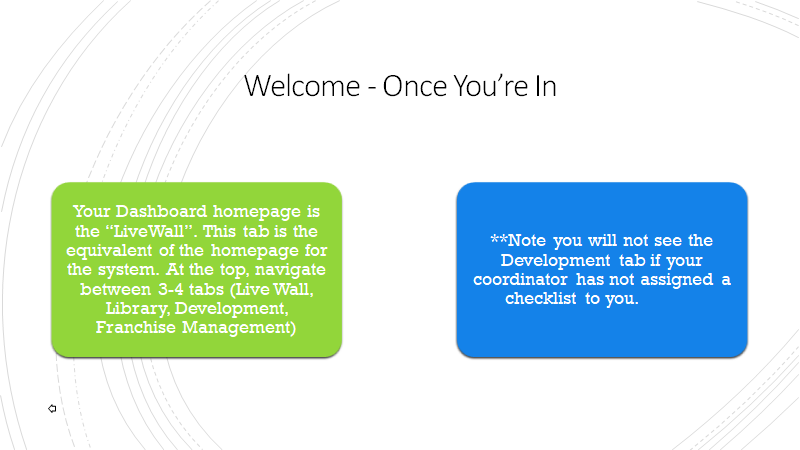 Welcome - Once You're In

Your Dashboard homepage is the "LiveWall". This tab is the equivalent of the homepage for the system. At the top, navigate between 3-4 tabs (Live Wall, Library, Development, Franchise Management)

**Note you will not see the Development tab if your coordinator has not assigned a checklist to you.